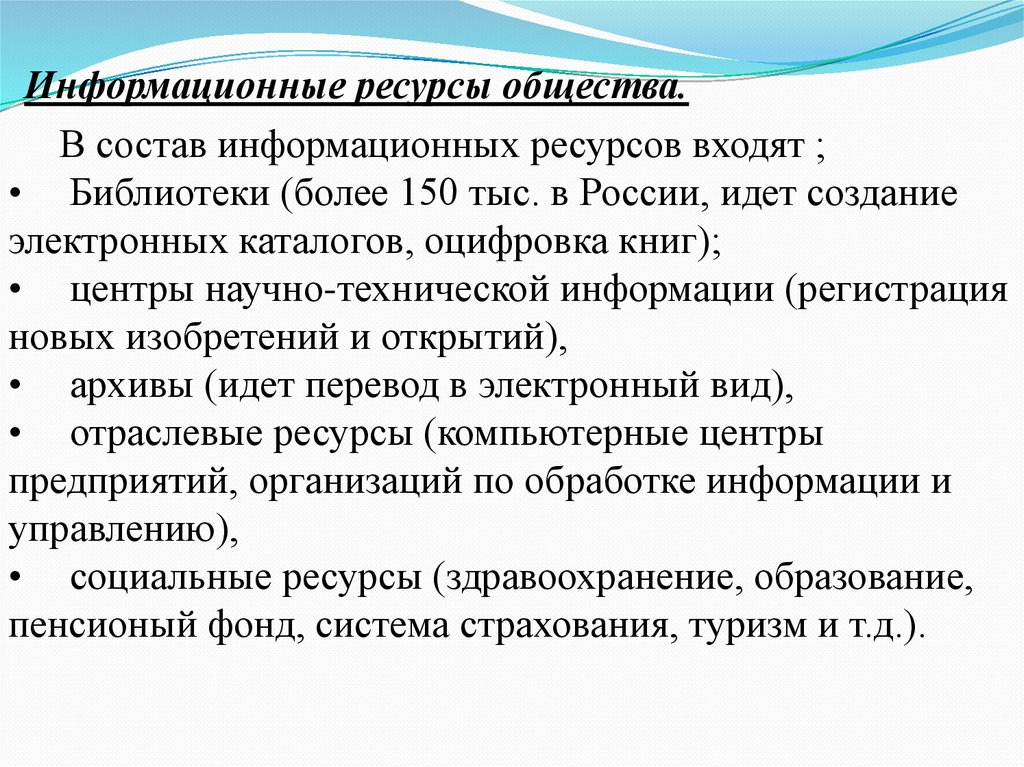 Информационные ресурсы общества.

В состав информационных ресурсов входят ;
•	Библиотеки (более 150 тыс. в России, идет создание электронных каталогов, оцифровка книг);
•	центры научно-технической информации (регистрация новых изобретений и открытий),
•	архивы (идет перевод в электронный вид),
•	отраслевые ресурсы (компьютерные центры предприятий, организаций по обработке информации и управлению),
•	социальные ресурсы (здравоохранение, образование, пенсионый фонд, система страхования, туризм и т.д.).